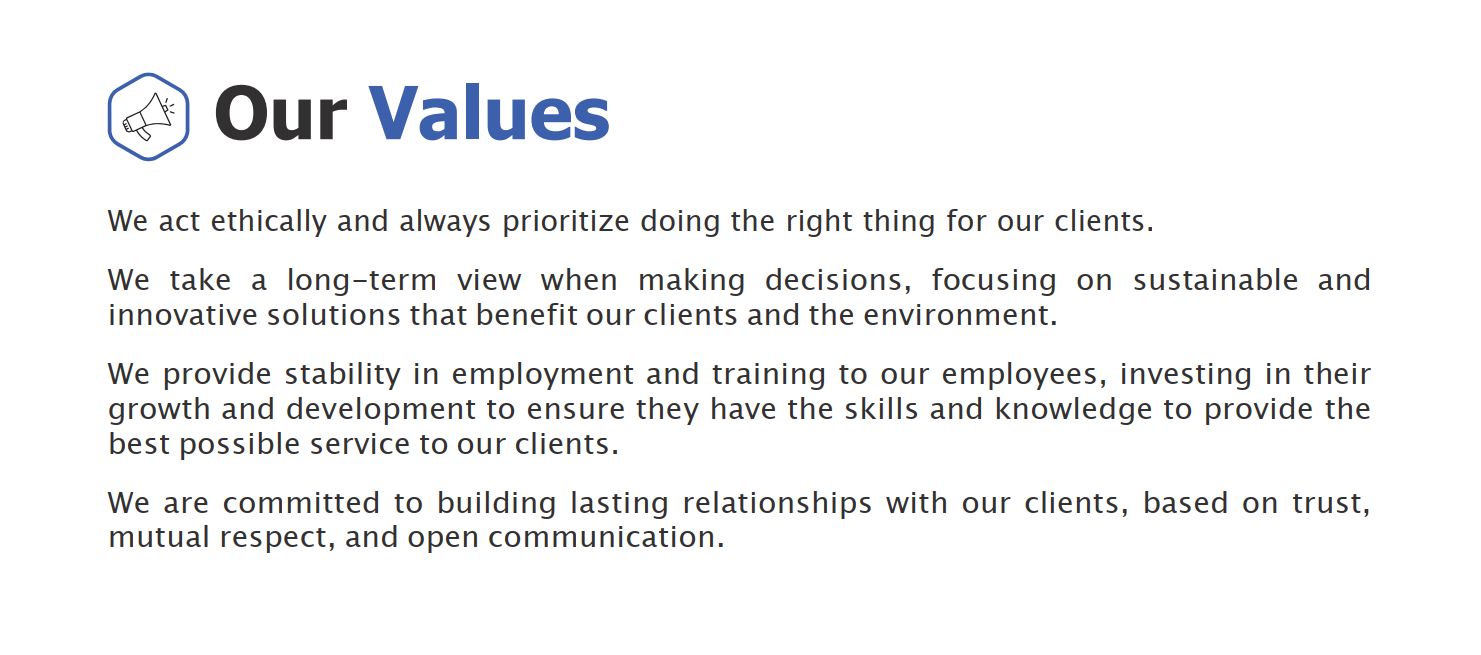 Our Values

We act ethically and always prioritize doing the right thing for our clients.

We take a long-term view when making decisions, focusing on sustainable and innovative solutions that benefit our clients and the environment.

We provide stability in employment and training to our employees, investing in their growth and development to ensure they have the skills and knowledge to provide the best possible service to our clients.

We are committed to building lasting relationships with our clients, based on trust, mutual respect, and open communication.